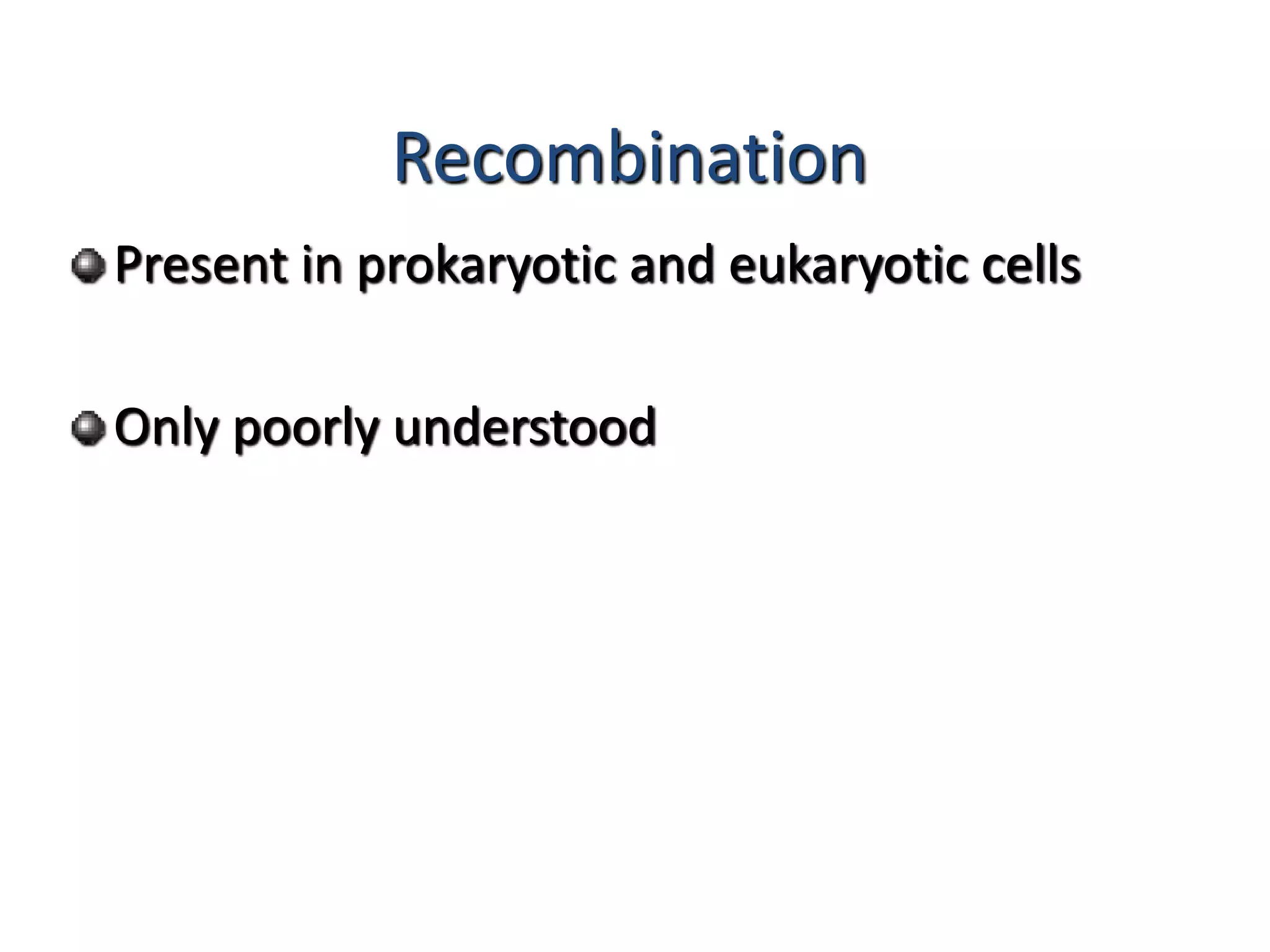 Recombination

Present in prokaryotic and eukaryotic cells

Only poorly understood